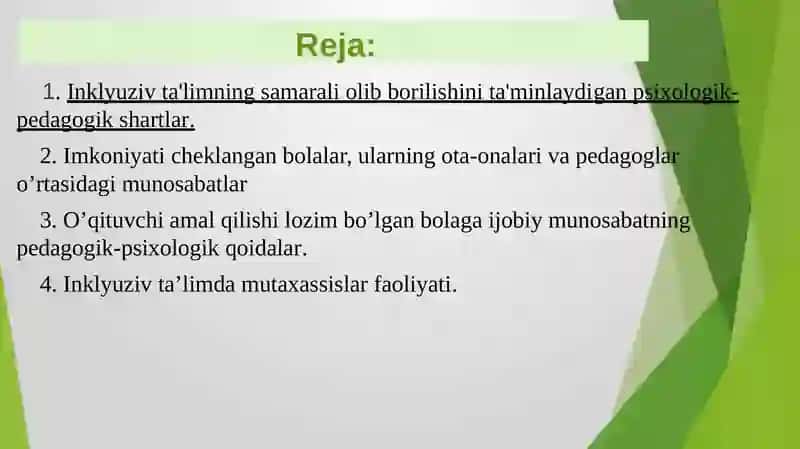 Reja:

1. Inklyuziv ta'limning samarali olib borilishini ta'minlaydigan psixologik-pedagogik shartlar.

2. Imkoniyati cheklangan bolalar, ularning ota-onalari va pedagoglar o’rtasidagi munosabatlar

3. O’qituvchi amal qilishi lozim bo’lgan bolaga ijobiy munosabatning pedagogik-psixologik qoidalar.

4. Inklyuziv ta’limda mutaxassislar faoliyati.